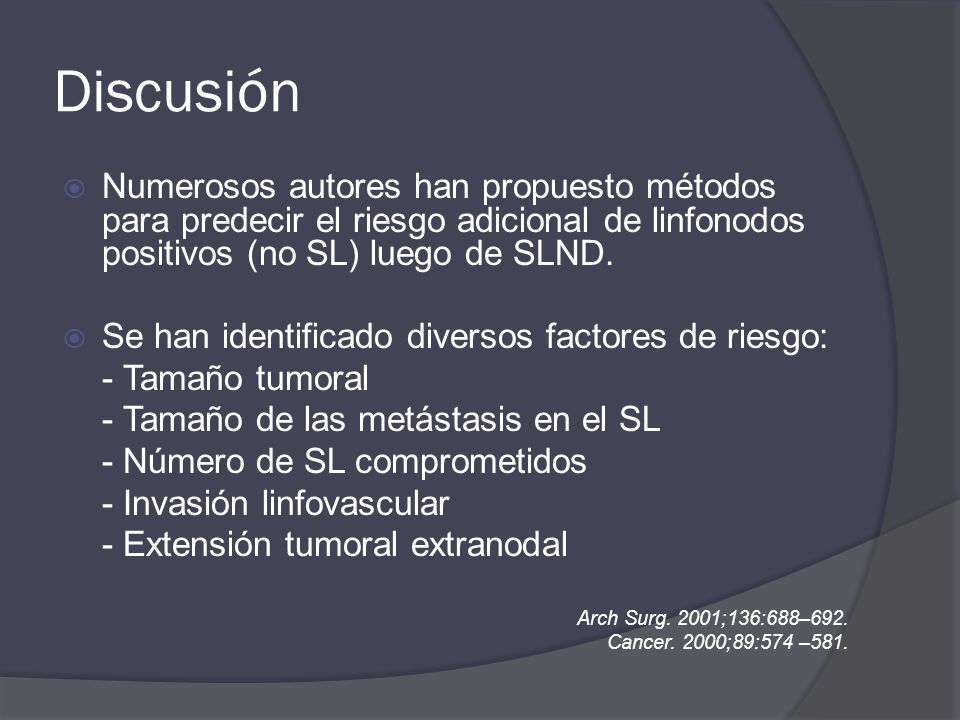 Discusión

Numerosos autores han propuesto métodos para predecir el riesgo adicional de linfonodos positivos (no SL) luego de SLND.

Se han identificado diversos factores de riesgo:
- Tamaño tumoral
- Tamaño de las metástasis en el SL
- Número de SL comprometidos
- Invasión linfovascular
- Extensión tumoral extranodal

Arch Surg. 2001;136:688–692.
Cancer. 2000;89:574 –581.